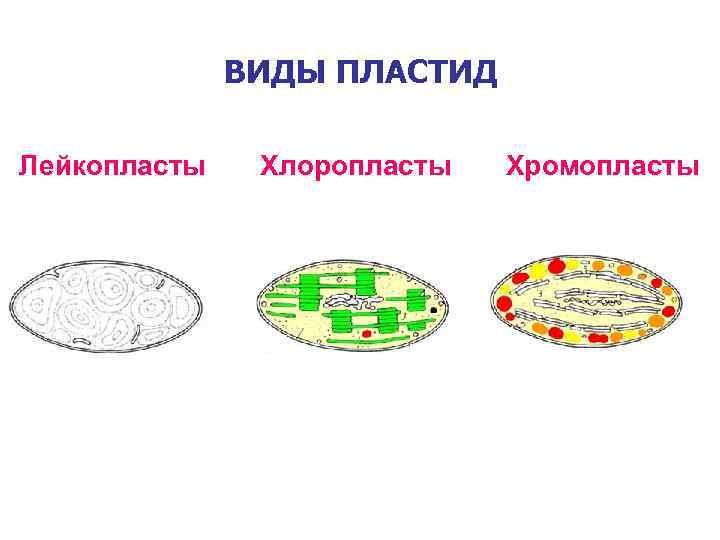 ВИДЫ ПЛАСТИД

Лейкопласты

Хлоропласты

Хромопласты